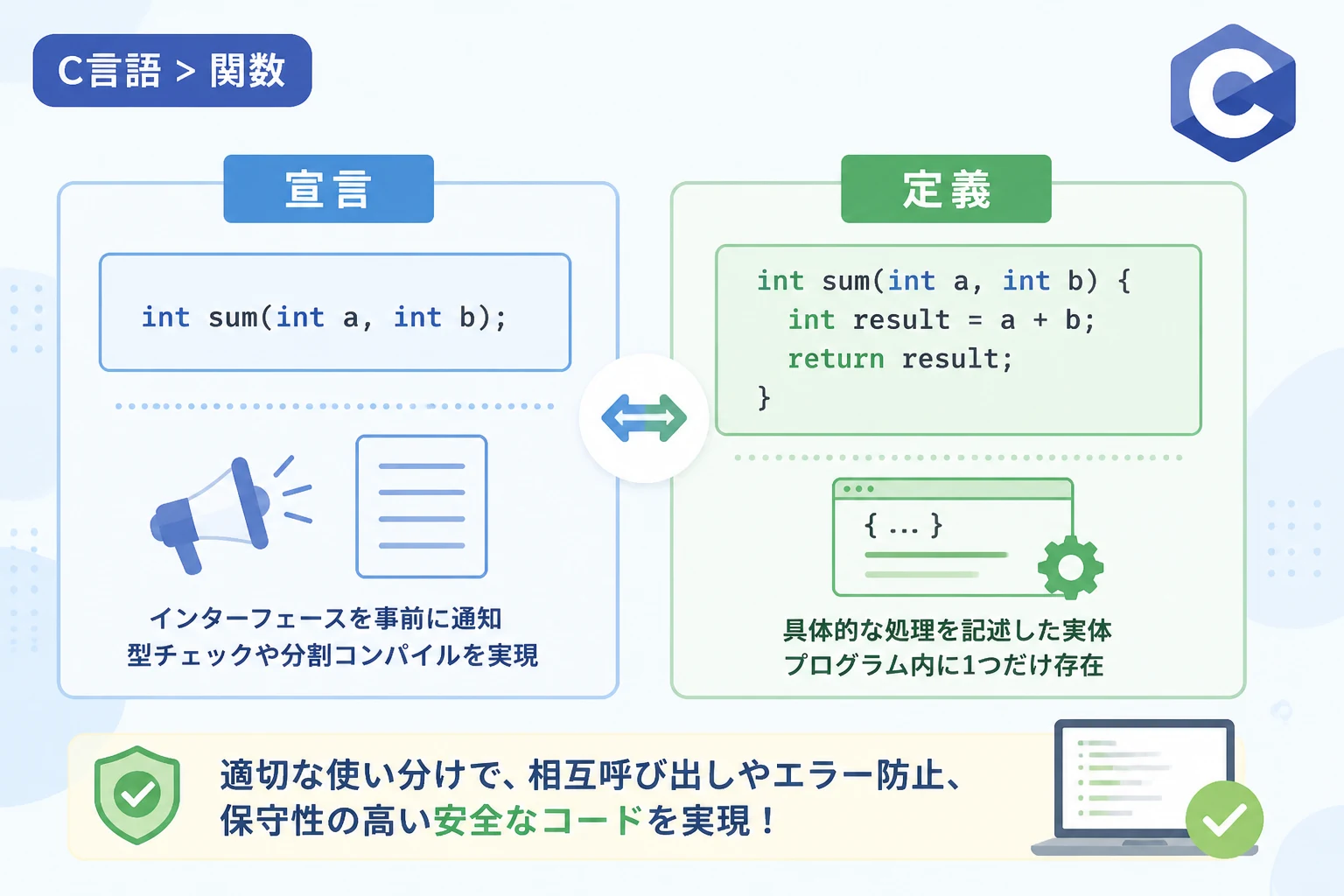 C言語 > 関数

C

宣言

int sum(int a, int b);

インターフェースを事前に通知
型チェックや分割コンパイルを実現

定義

int sum(int a, int b) {
  int result = a + b;
  return result;
}

{ … }

具体的な処理を記述した実体
プログラム内に1つだけ存在

適切な使い分けで、相互呼び出しやエラー防止、
保守性の高い安全なコードを実現！